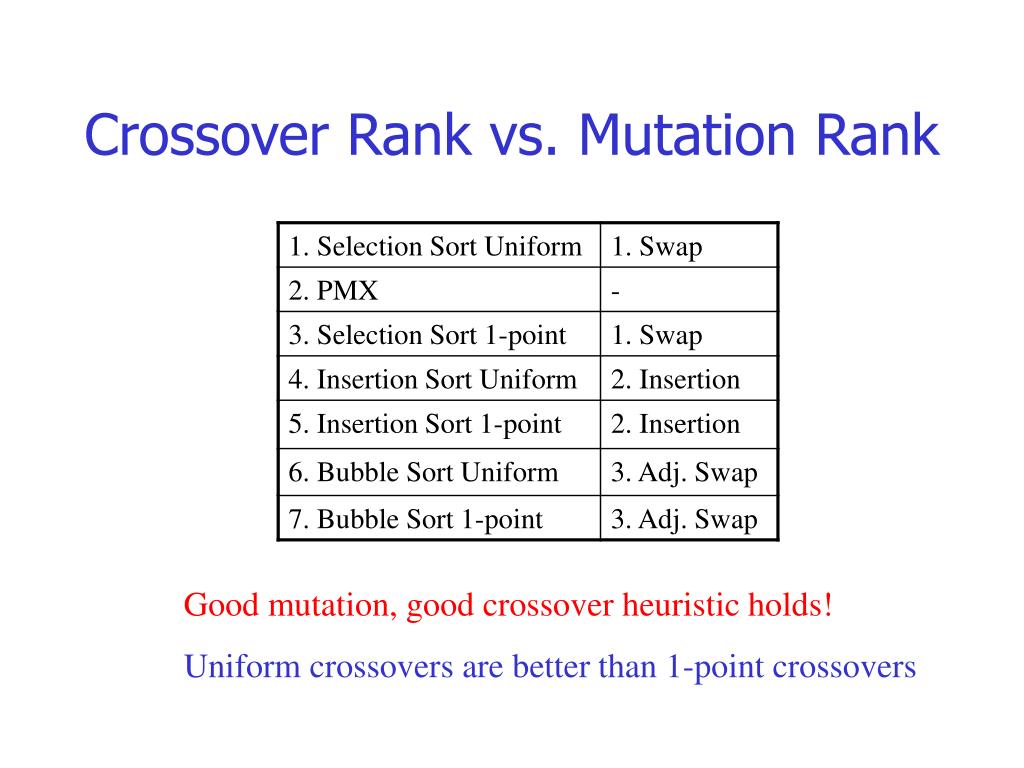 Crossover Rank vs. Mutation Rank

| 1. Selection Sort Uniform | 1. Swap |
|---|---|
| 2. PMX | - |
| 3. Selection Sort 1-point | 1. Swap |
| 4. Insertion Sort Uniform | 2. Insertion |
| 5. Insertion Sort 1-point | 2. Insertion |
| 6. Bubble Sort Uniform | 3. Adj. Swap |
| 7. Bubble Sort 1-point | 3. Adj. Swap |

Good mutation, good crossover heuristic holds!

Uniform crossovers are better than 1-point crossovers